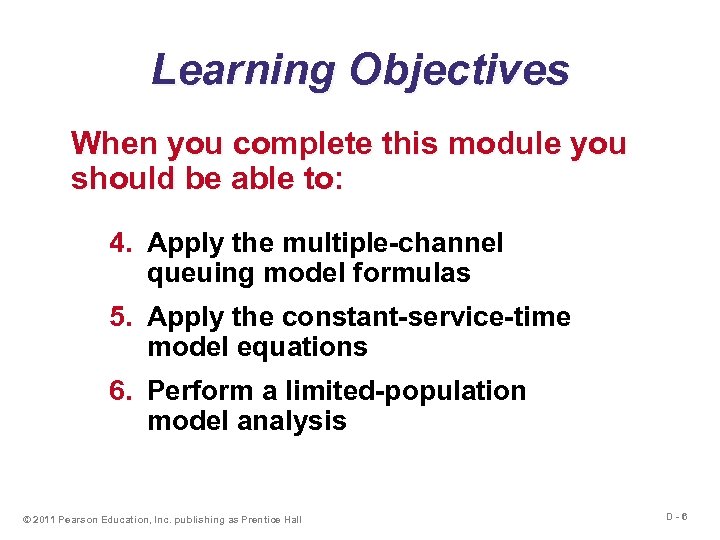 Learning Objectives

When you complete this module you should be able to:

4. Apply the multiple-channel queuing model formulas
5. Apply the constant-service-time model equations
6. Perform a limited-population model analysis

© 2011 Pearson Education, Inc. publishing as Prentice Hall

D - 6